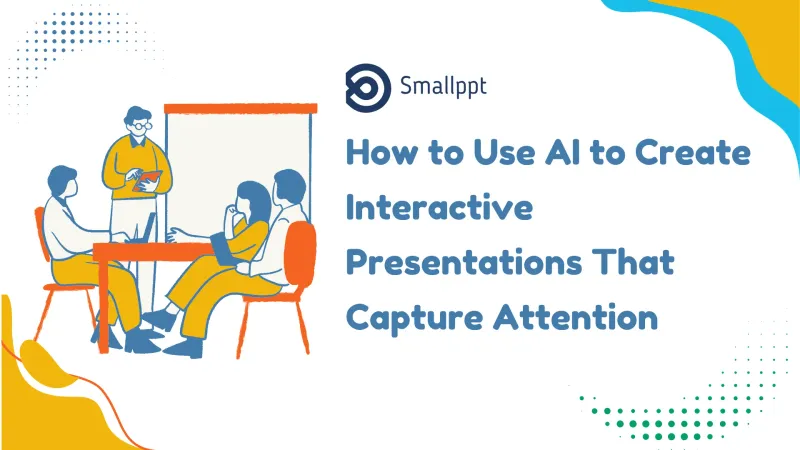 Smallppt

How to Use AI to Create Interactive Presentations That Capture Attention